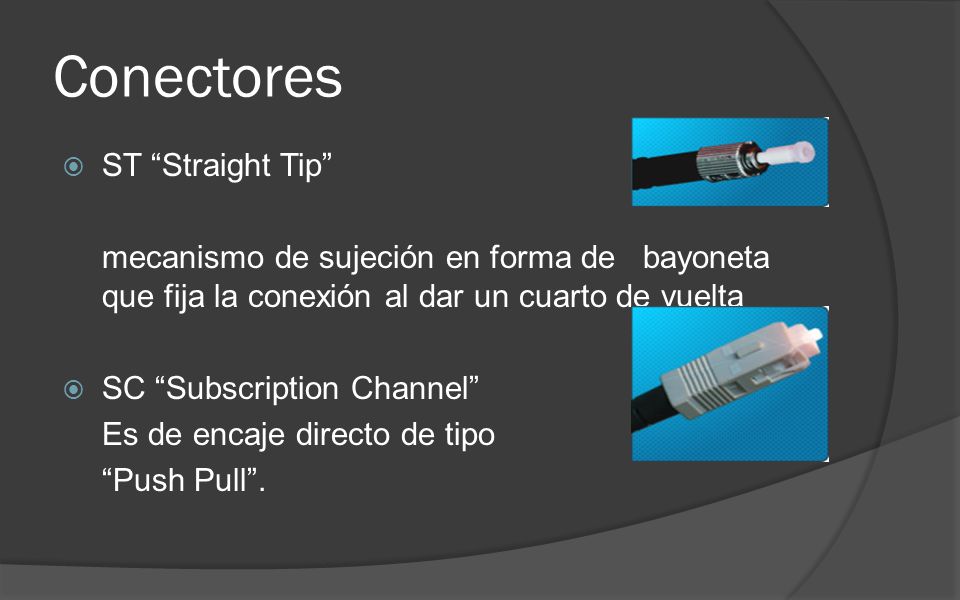 Conectores

ST “Straight Tip”

mecanismo de sujeción en forma de bayoneta que fija la conexión al dar un cuarto de vuelta

SC “Subscription Channel”
Es de encaje directo de tipo
“Push Pull”.